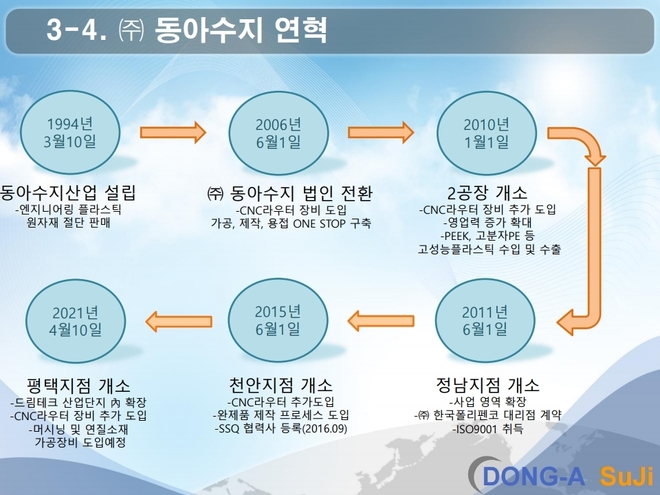 3-4. ㈜ 동아수지 연혁

1994년
3월10일

동아수지산업 설립
-엔지니어링 플라스틱
원자재 절단 판매

2006년
6월1일

㈜ 동아수지 법인 전환
-CNC라우터 장비 도입
가공, 제작, 용접 ONE STOP 구축

2010년
1월1일

2공장 개소
-CNC라우터 장비 추가 도입
-영업력 증가 확대
-PEEK, 고분자PE 등
고성능플라스틱 수입 및 수출

2011년
6월1일

정남지점 개소
-사업 영역 확장
-㈜ 한국폴리펜코 대리점 계약
-ISO9001 취득

2015년
6월1일

천안지점 개소
-CNC라우터 추가도입
-완제품 제작 프로세스 도입
-SSQ 협력사 등록(2016.09)

2021년
4월10일

평택지점 개소
-드림테크 산업단지 內 확장
-CNC라우터 장비 추가 도입
-머시닝 및 연질소재
가공장비 도입예정

DONG-A SuJi